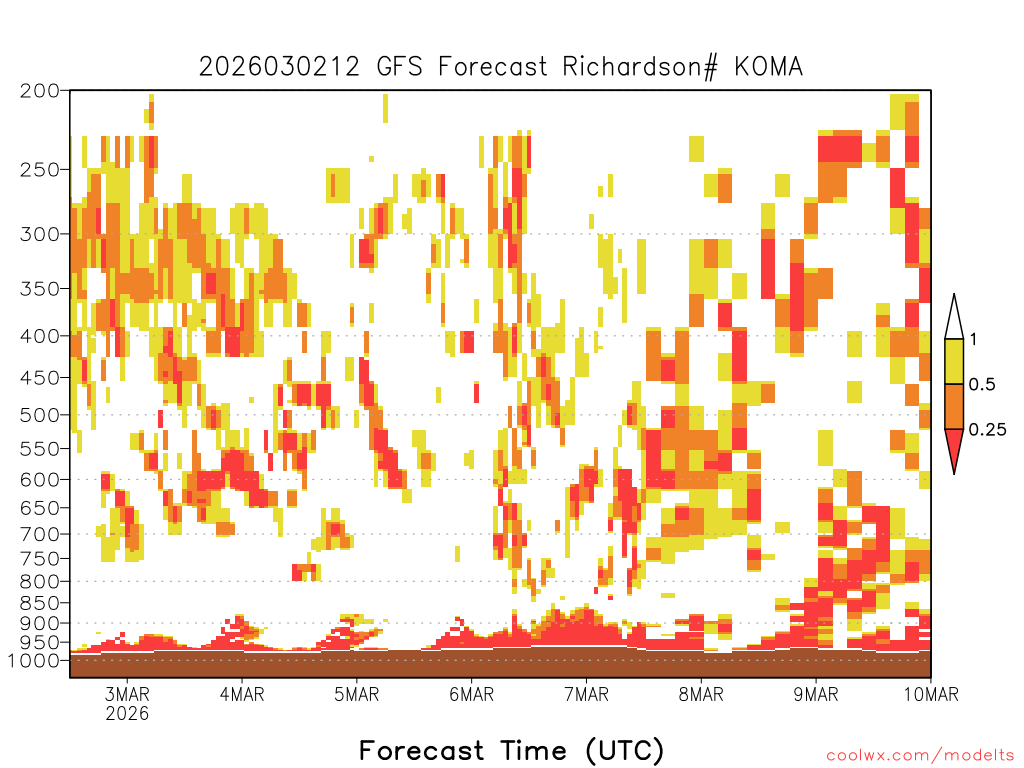 2026030212 GFS Forecast Richardson# KOMA

200
250
300
350
400
450
500
550
600
650
700
750
800
850
900
950
1000

1
0.5
0.25

3MAR
2026
4MAR
5MAR
6MAR
7MAR
8MAR
9MAR
10MAR

Forecast Time (UTC)

coolwx.com/modelts